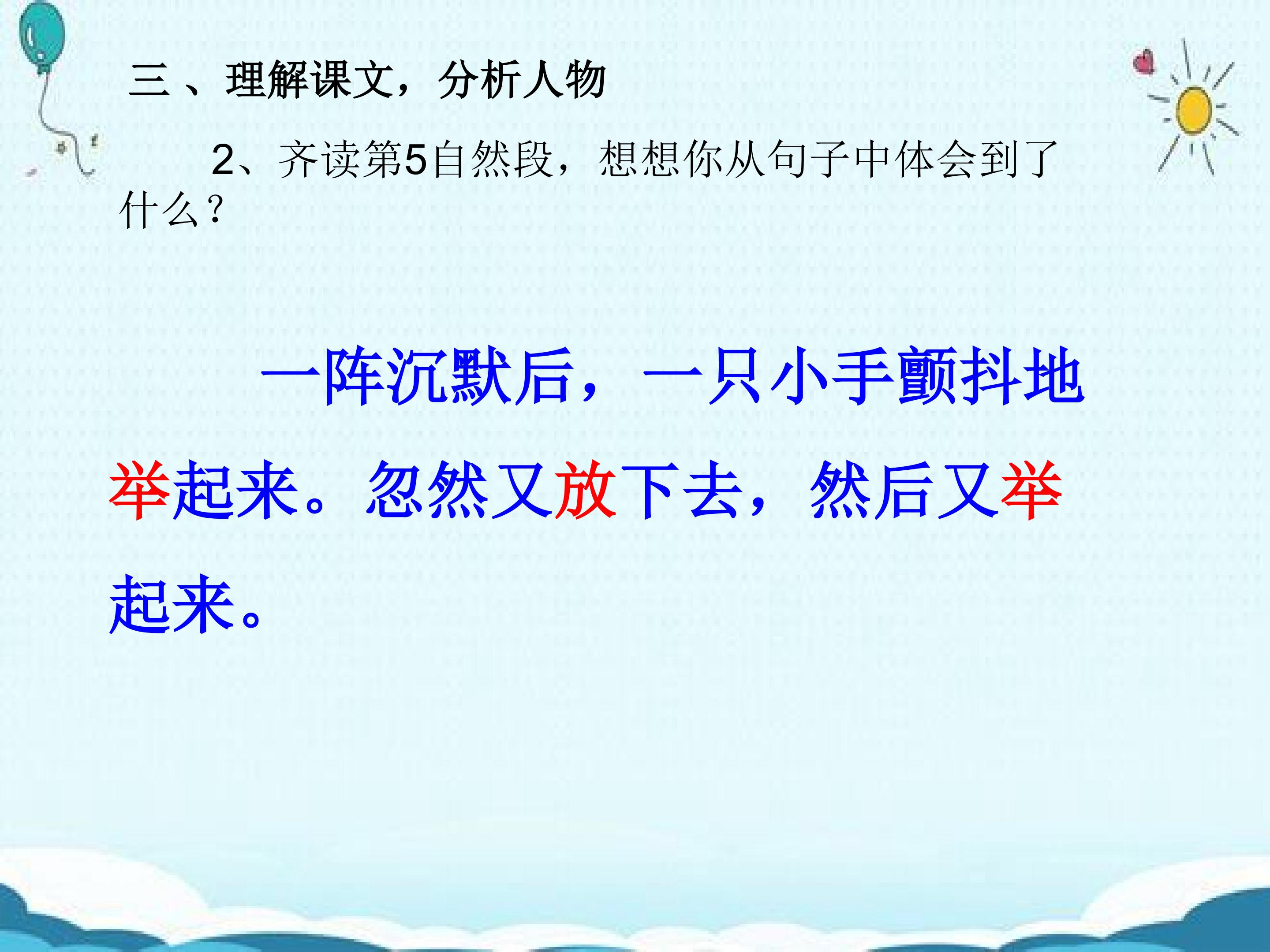 三、理解课文，分析人物

2、齐读第5自然段，想想你从句子中体会到了什么？

一阵沉默后，一只小手颤抖地举起来。忽然又放下去，然后又举起来。